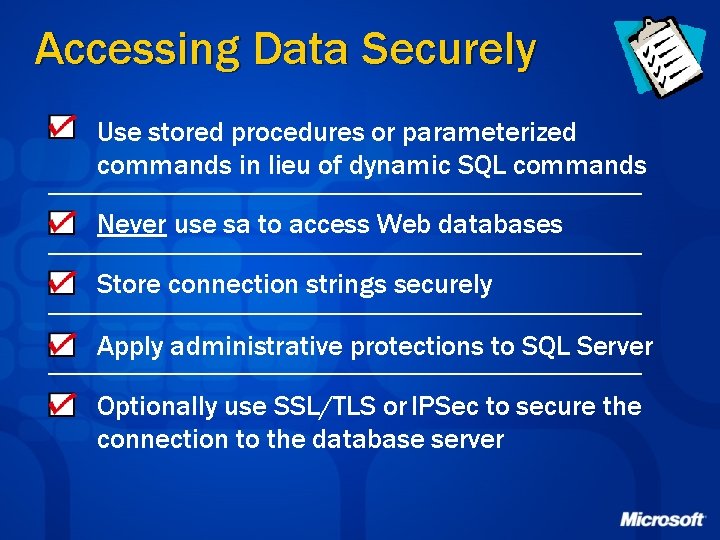 Accessing Data Securely

Use stored procedures or parameterized commands in lieu of dynamic SQL commands

Never use sa to access Web databases

Store connection strings securely

Apply administrative protections to SQL Server

Optionally use SSL/TLS or IPSec to secure the connection to the database server

Microsoft